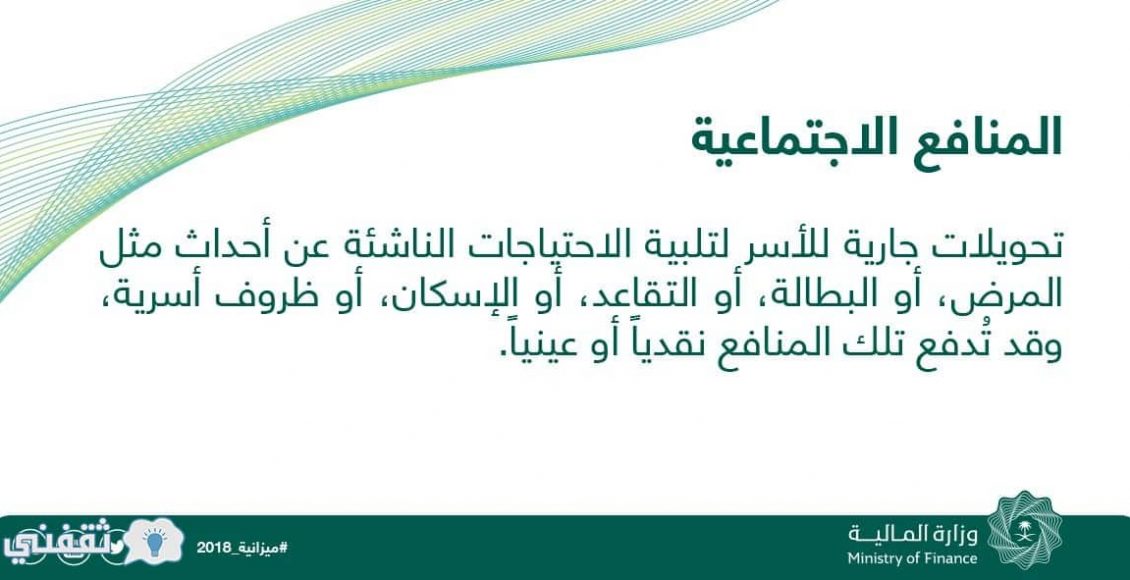 المنافع الاجتماعية

تحويلات جارية للأسر لتلبية الاحتياجات الناشئة عن أحداث مثل المرض، أو البطالة، أو التقاعد، أو الإسكان، أو ظروف أسرية، وقد تُدفع تلك المنافع نقدياً أو عينياً.

وزارة المالية
Ministry of Finance

#ميزانية_2018

ثقفني